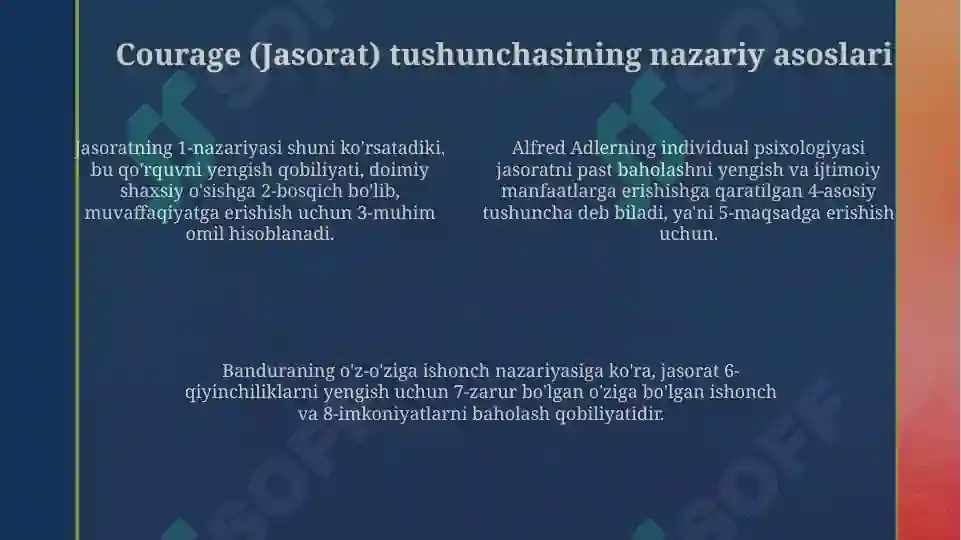 Courage (Jasorat) tushunchasining nazariy asoslari

Jasoratning 1-nazariyasi shuni ko'rsatadiki, bu qo'rquvni yengish qobiliyati, doimiy shaxsiy o'sishga 2-bosqich bo'lib, muvaffaqiyatga erishish uchun 3-muhim omil hisoblanadi.

Alfred Adlerning individual psixologiyasi jasoratni past baholashni yengish va ijtimoiy manfaatlarga erishishga qaratilgan 4-asosiy tushuncha deb biladi, ya'ni 5-maqsadga erishish uchun.

Banduraning o'z-o'ziga ishonch nazariyasiga ko'ra, jasorat 6-qiyinchiliklarni yengish uchun 7-zarur bo'lgan o'ziga bo'lgan ishonch va 8-imkoniyatlarni baholash qobiliyatidir.

SOFF